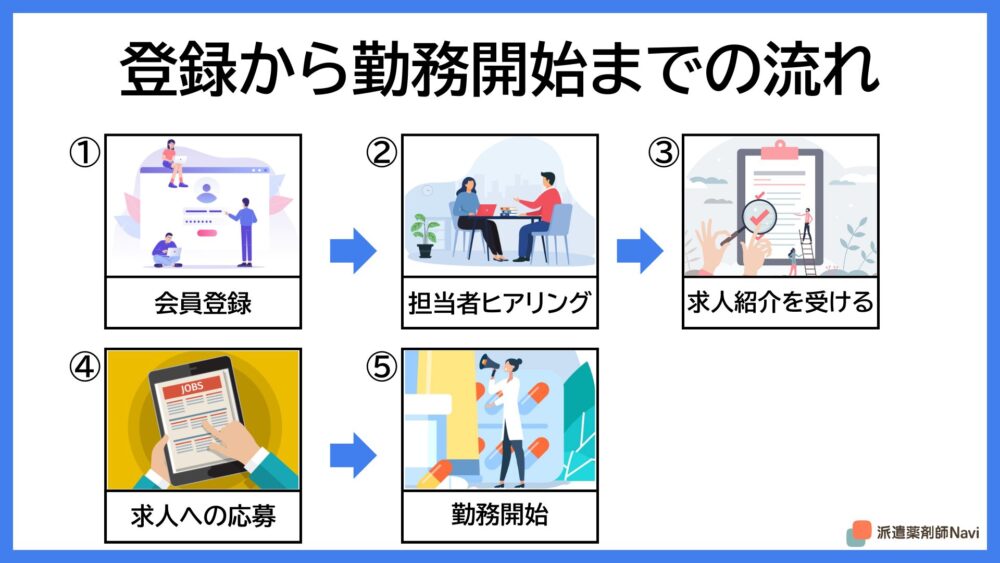 登録から勤務開始までの流れ

①

会員登録

②

担当者ヒアリング

③

求人紹介を受ける

④

JOBS

求人への応募

⑤

勤務開始

派遣薬剤師Navi